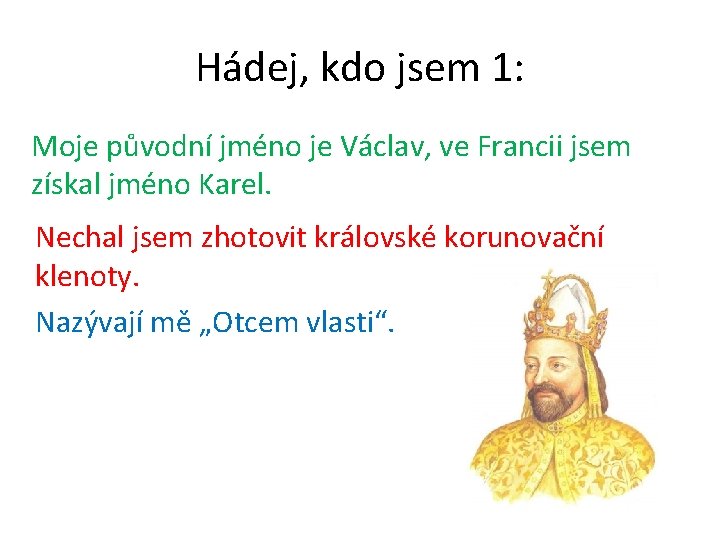 Hádej, kdo jsem 1:

Moje původní jméno je Václav, ve Francii jsem získal jméno Karel.

Nechal jsem zhotovit královské korunovační klenoty.

Nazývají mě „Otcem vlasti“.